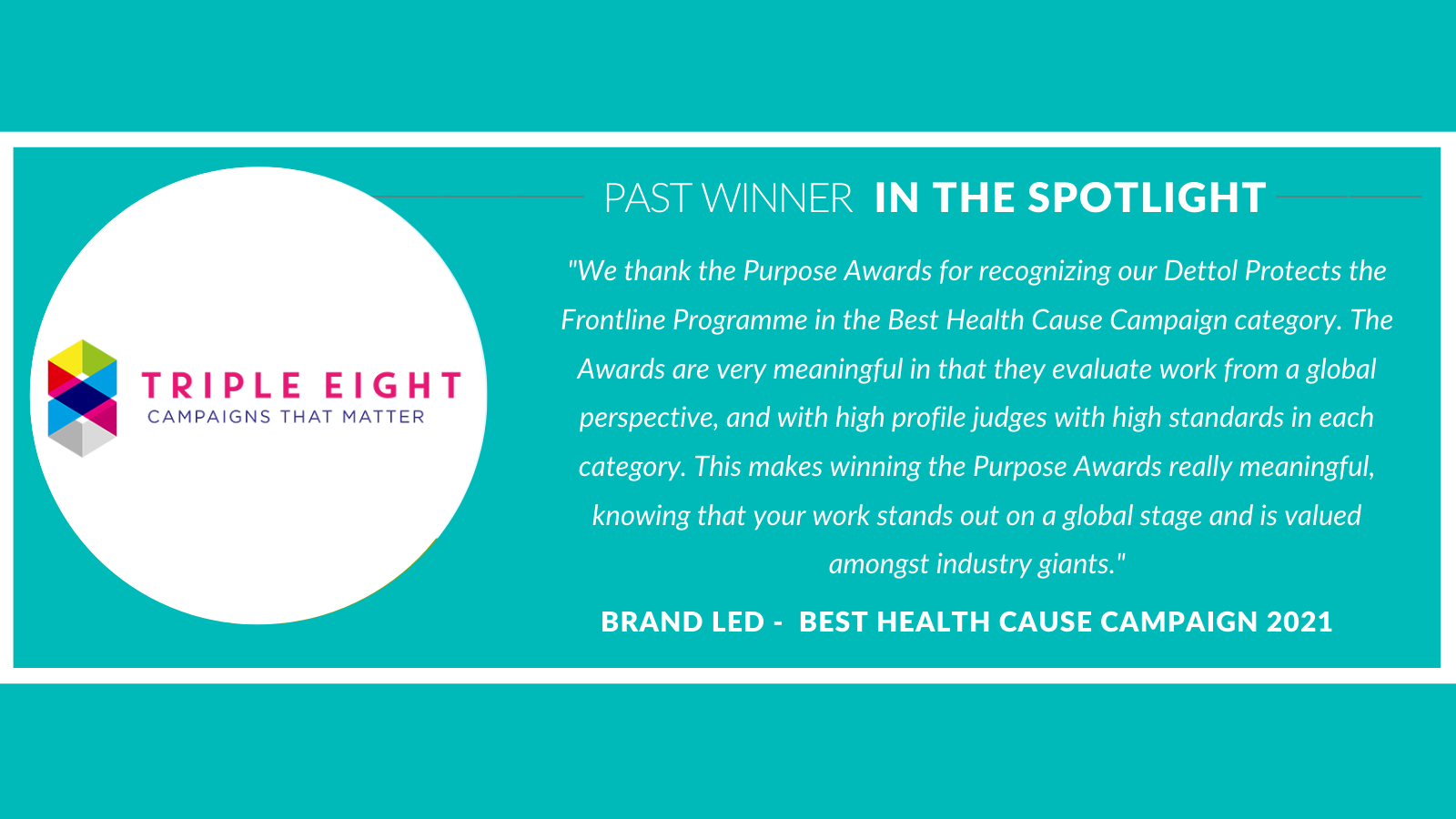 TRIPLE EIGHT
CAMPAIGNS THAT MATTER

PAST WINNER IN THE SPOTLIGHT

"We thank the Purpose Awards for recognizing our Dettol Protects the Frontline Programme in the Best Health Cause Campaign category. The Awards are very meaningful in that they evaluate work from a global perspective, and with high profile judges with high standards in each category. This makes winning the Purpose Awards really meaningful, knowing that your work stands out on a global stage and is valued amongst industry giants."

BRAND LED - BEST HEALTH CAUSE CAMPAIGN 2021